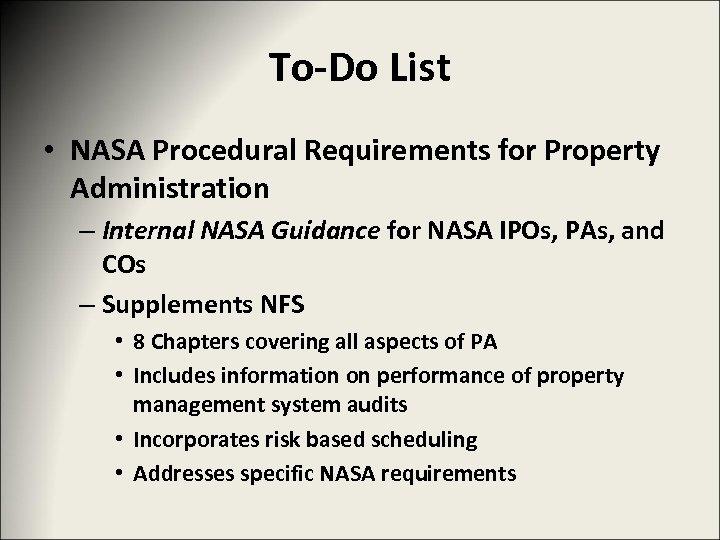 To-Do List

• NASA Procedural Requirements for Property Administration

– Internal NASA Guidance for NASA IPOs, PAs, and COs

– Supplements NFS

• 8 Chapters covering all aspects of PA

• Includes information on performance of property management system audits

• Incorporates risk based scheduling

• Addresses specific NASA requirements